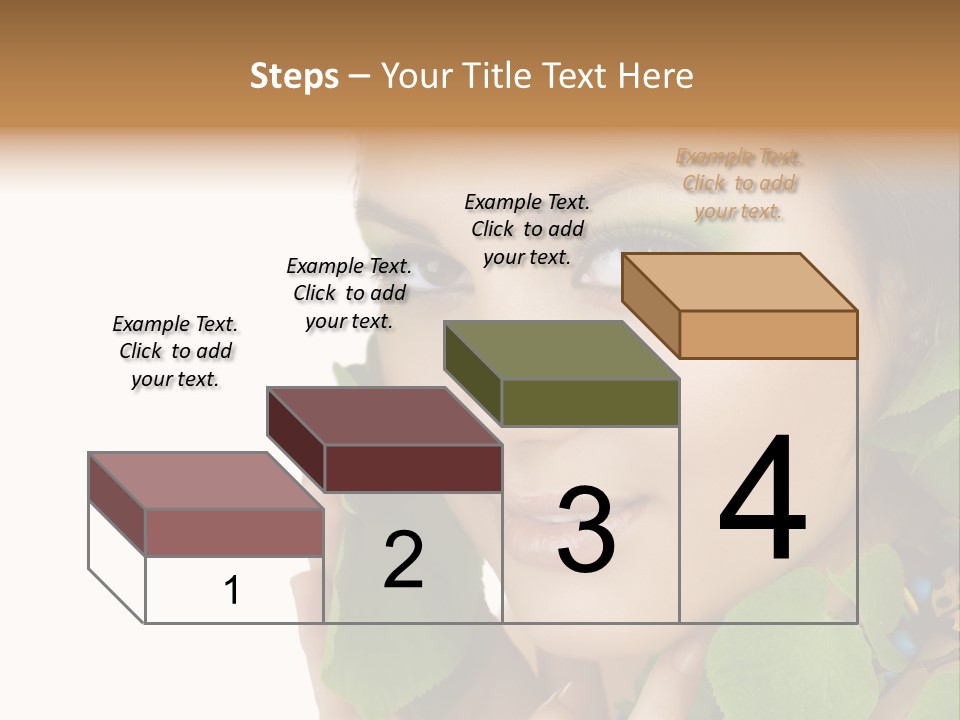 Steps – Your Title Text Here

Example Text. Click to add your text.

Example Text. Click to add your text.

Example Text. Click to add your text.

Example Text. Click to add your text.

1

2

3

4